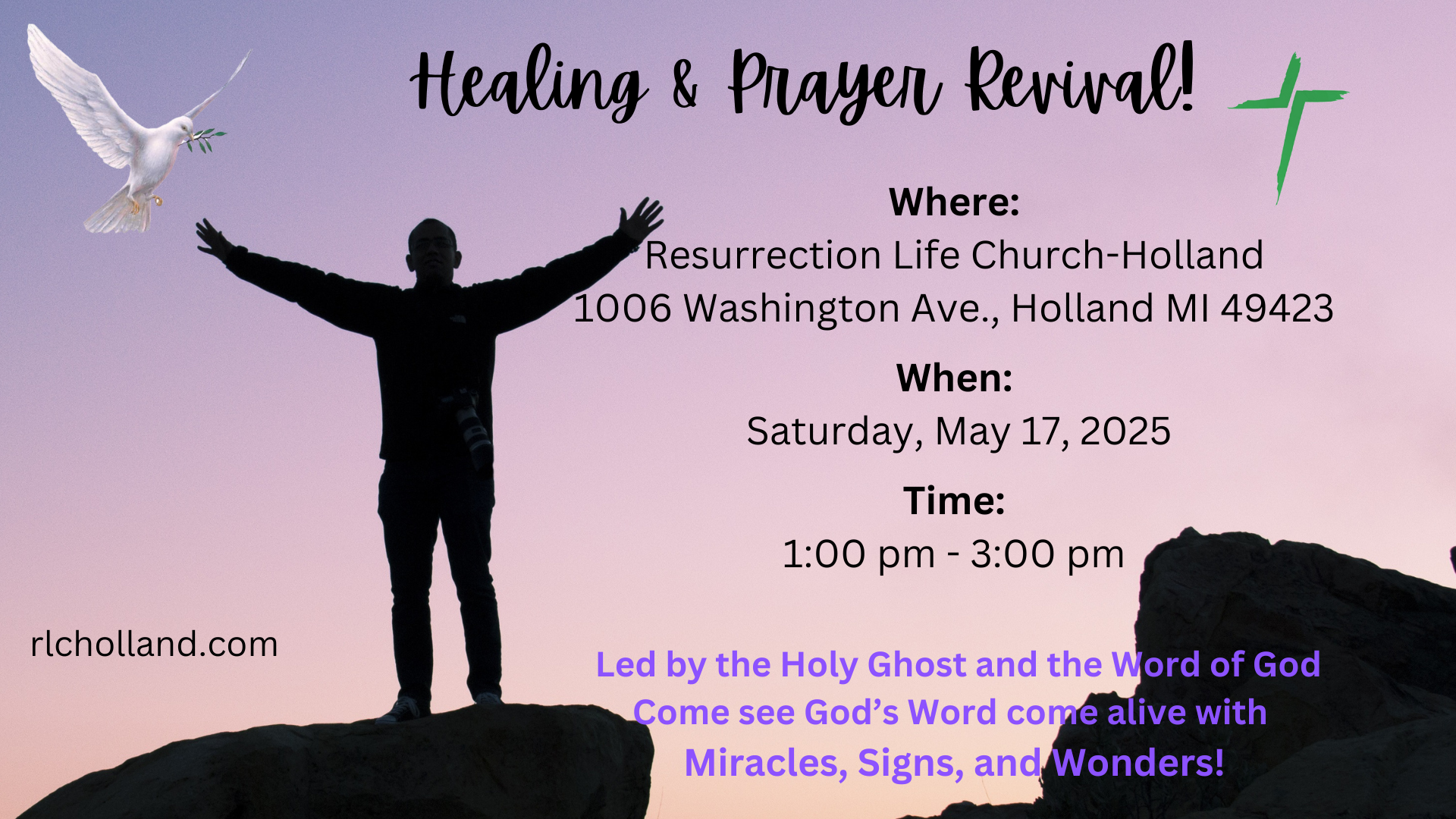 Healing & Prayer Revival!

Where:
Resurrection Life Church-Holland
1006 Washington Ave., Holland MI 49423

When:
Saturday, May 17, 2025

Time:
1:00 pm - 3:00 pm

rlcholland.com

Led by the Holy Ghost and the Word of God
Come see God's Word come alive with
Miracles, Signs, and Wonders!